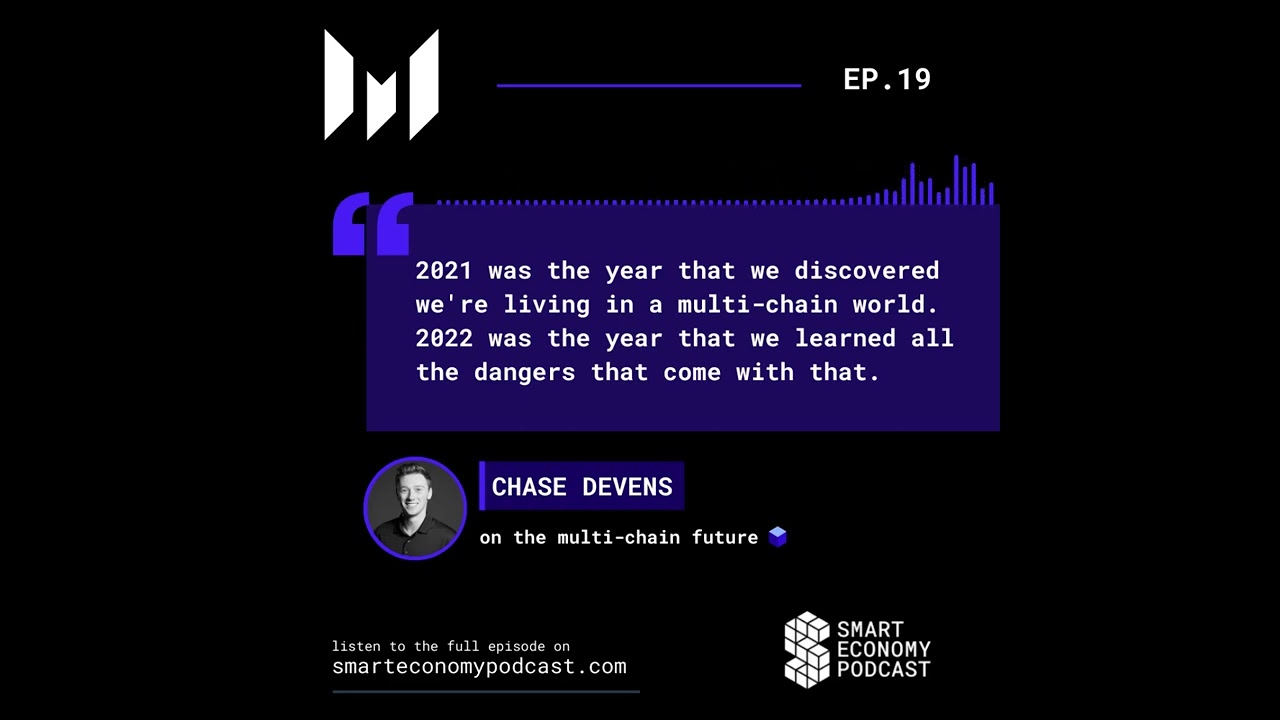 EP.19

2021 was the year that we discovered we're living in a multi-chain world. 2022 was the year that we learned all the dangers that come with that.

CHASE DEVENS

on the multi-chain future

listen to the full episode on
smarteconomypodcast.com

SMART
ECONOMY
PODCAST